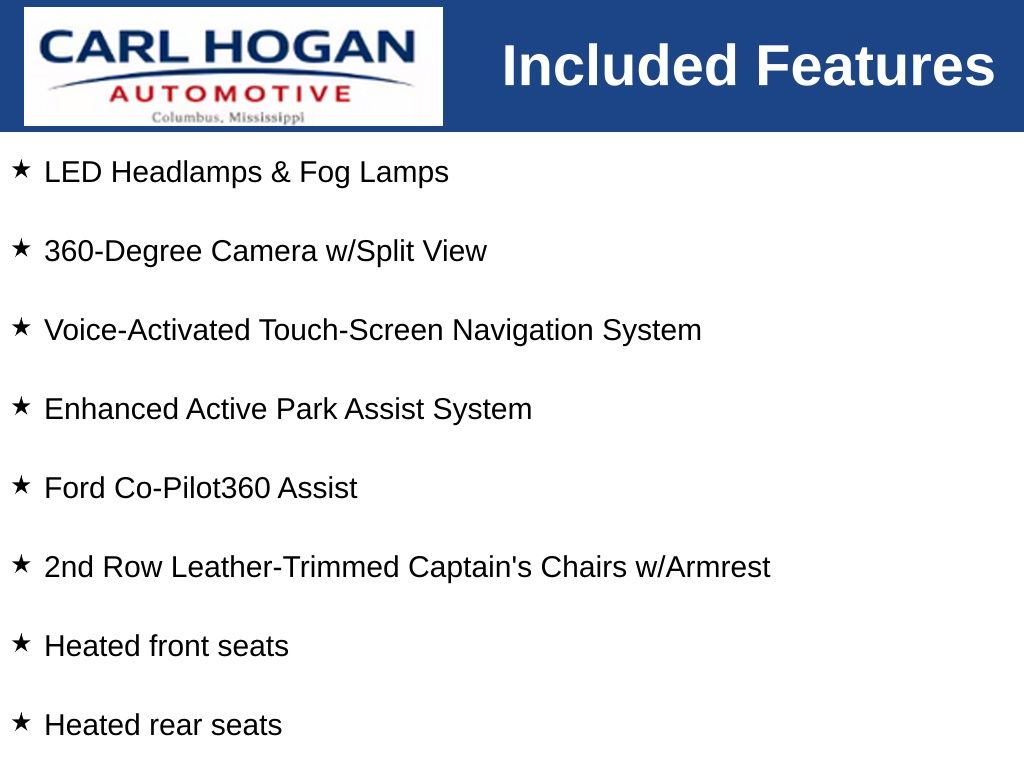 CARL HOGAN
AUTOMOTIVE
Columbus, Mississippi

Included Features

★ LED Headlamps & Fog Lamps

★ 360-Degree Camera w/Split View

★ Voice-Activated Touch-Screen Navigation System

★ Enhanced Active Park Assist System

★ Ford Co-Pilot360 Assist

★ 2nd Row Leather-Trimmed Captain's Chairs w/Armrest

★ Heated front seats

★ Heated rear seats